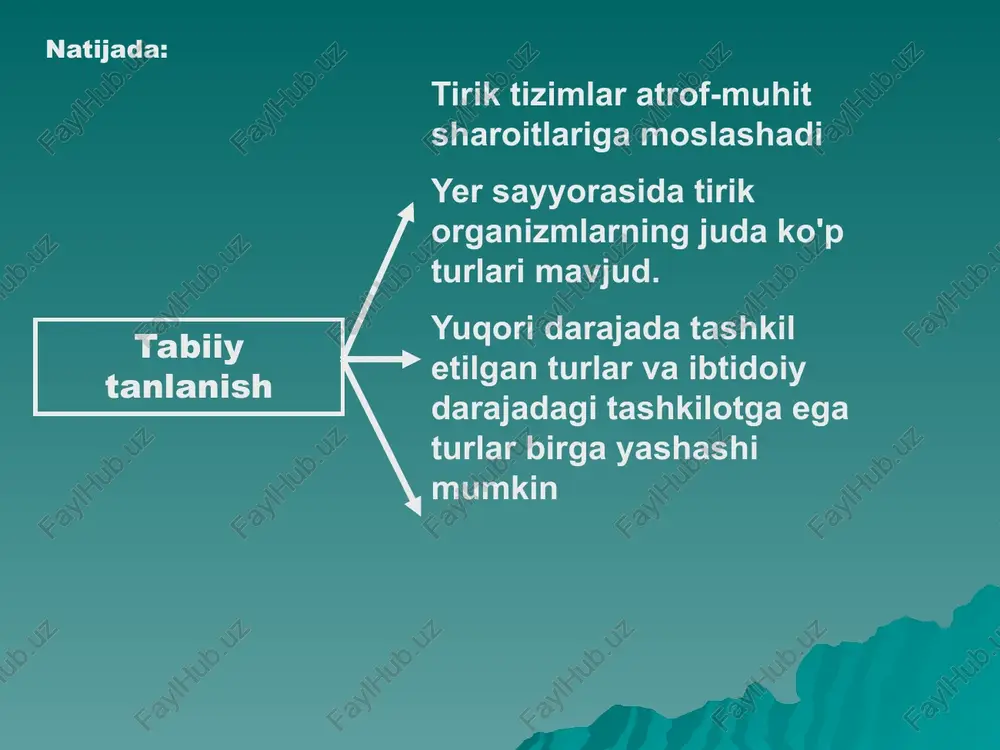 Natijada:

Tabiiy tanlanish

Tirik tizimlar atrof-muhit sharoitlariga moslashadi

Yer sayyorasida tirik organizmlarning juda ko'p turlari mavjud.

Yuqori darajada tashkil etilgan turlar va ibtidoiy darajadagi tashkilotga ega turlar birga yashashi mumkin

FaylHub.uz